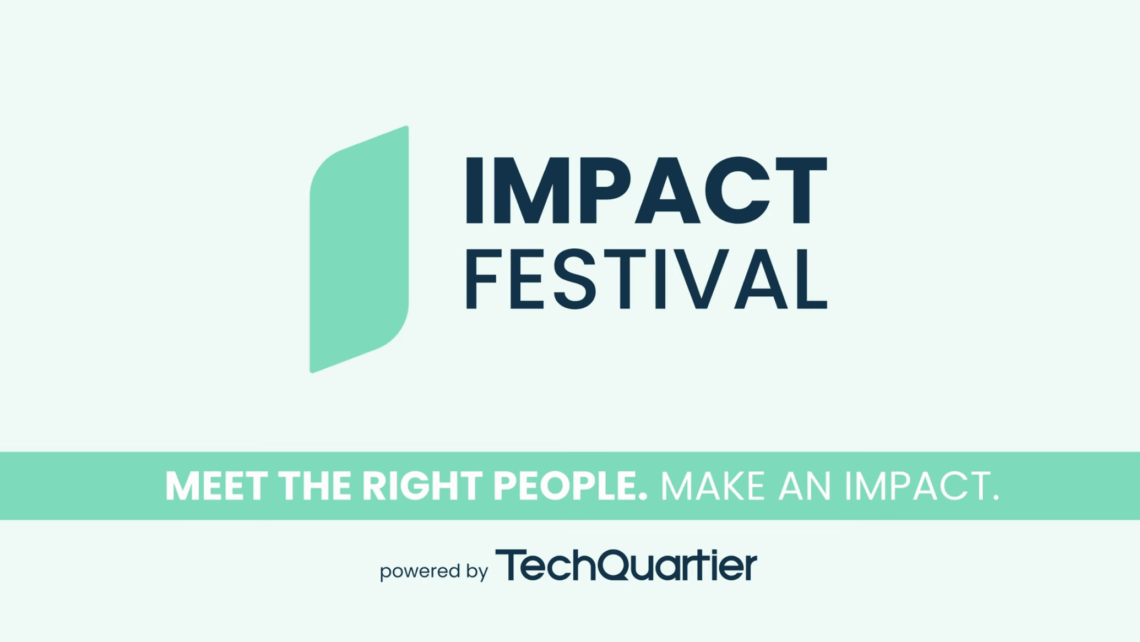 IMPACT FESTIVAL

MEET THE RIGHT PEOPLE. MAKE AN IMPACT.

powered by TechQuartier